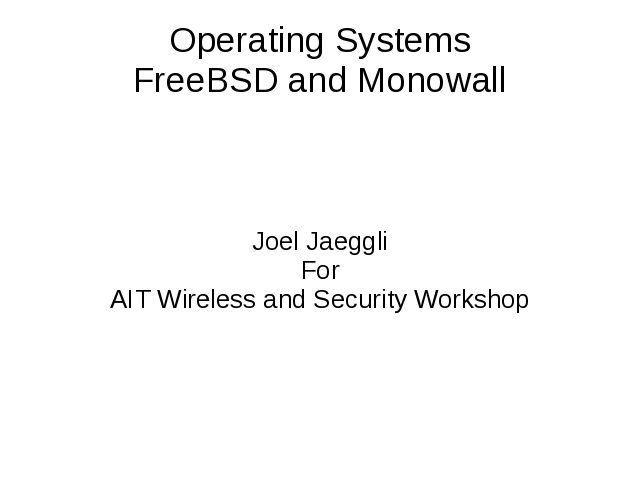 Operating Systems
FreeBSD and Monowall

Joel Jaeggli
For
AIT Wireless and Security Workshop